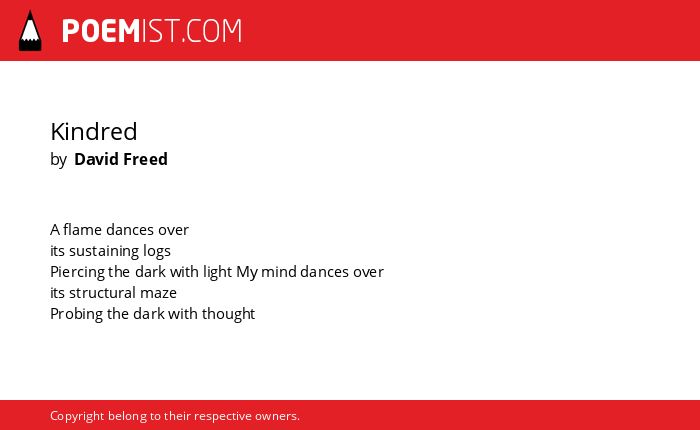 POEMIST.COM

Kindred
by David Freed

A flame dances over
its sustaining logs
Piercing the dark with light My mind dances over
its structural maze
Probing the dark with thought

Copyright belong to their respective owners.